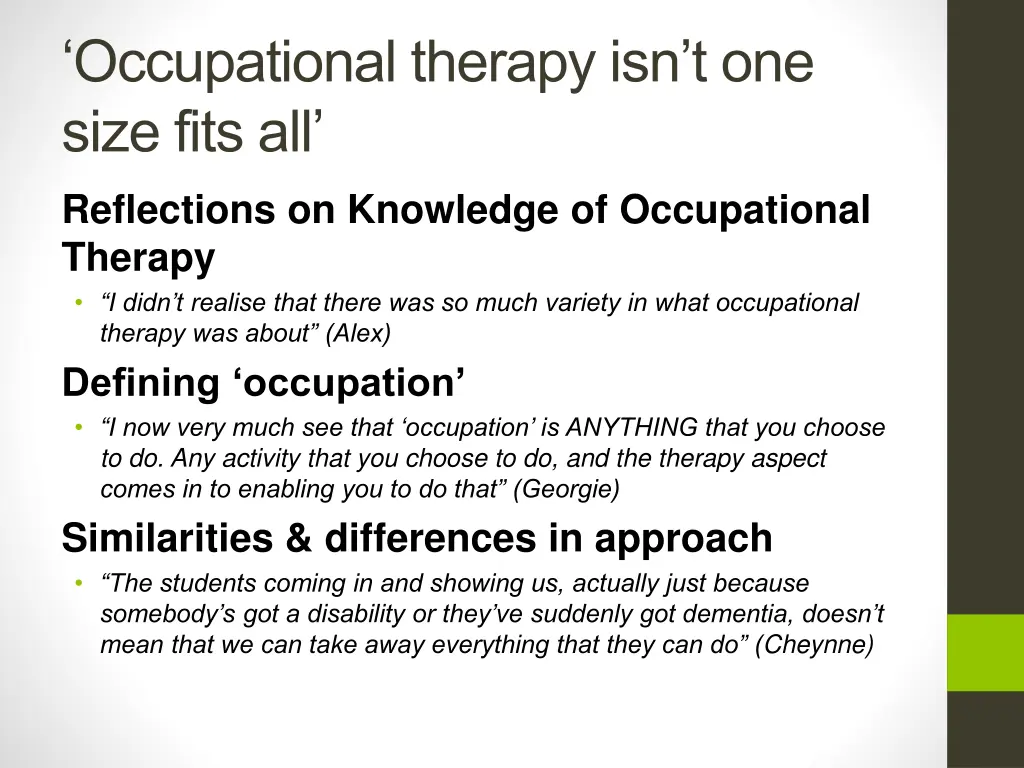 ‘Occupational therapy isn’t one size fits all’

Reflections on Knowledge of Occupational Therapy

• “I didn’t realise that there was so much variety in what occupational therapy was about” (Alex)

Defining ‘occupation’

• “I now very much see that ‘occupation’ is ANYTHING that you choose to do. Any activity that you choose to do, and the therapy aspect comes in to enabling you to do that” (Georgie)

Similarities & differences in approach

• “The students coming in and showing us, actually just because somebody’s got a disability or they’ve suddenly got dementia, doesn’t mean that we can take away everything that they can do” (Cheynne)